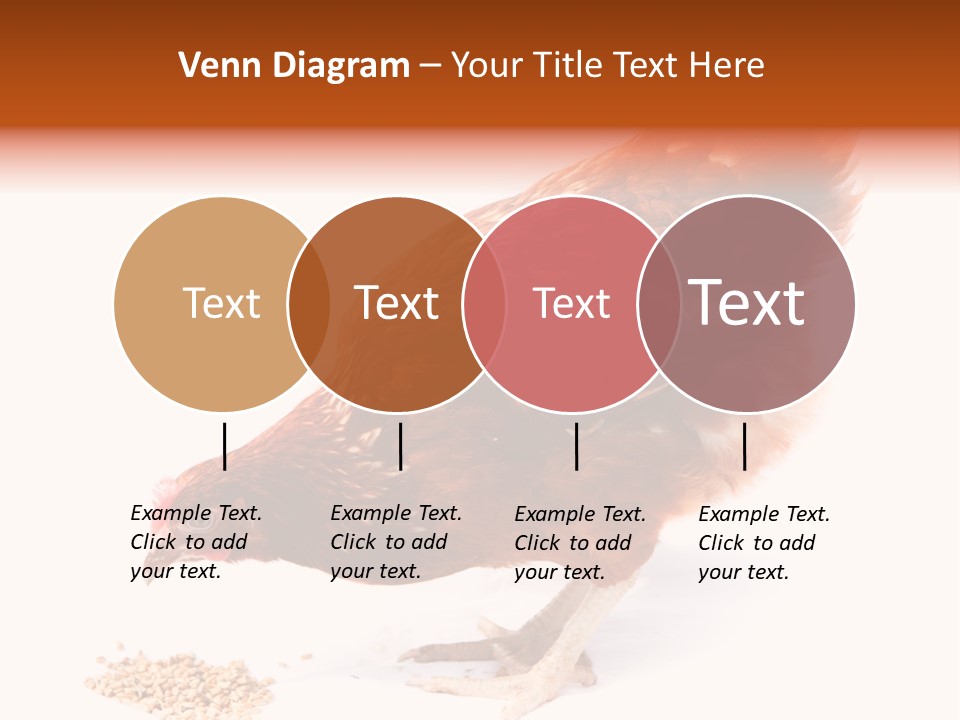 Venn Diagram – Your Title Text Here

Text

Text

Text

Text

Example Text. Click to add your text.

Example Text. Click to add your text.

Example Text. Click to add your text.

Example Text. Click to add your text.